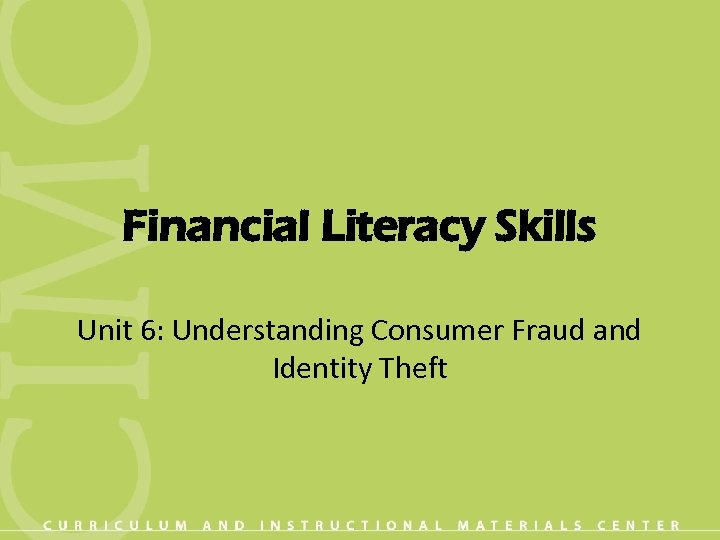 CIMC

Financial Literacy Skills

Unit 6: Understanding Consumer Fraud and Identity Theft

CURRICULUM AND INSTRUCTIONAL MATERIALS CENTER